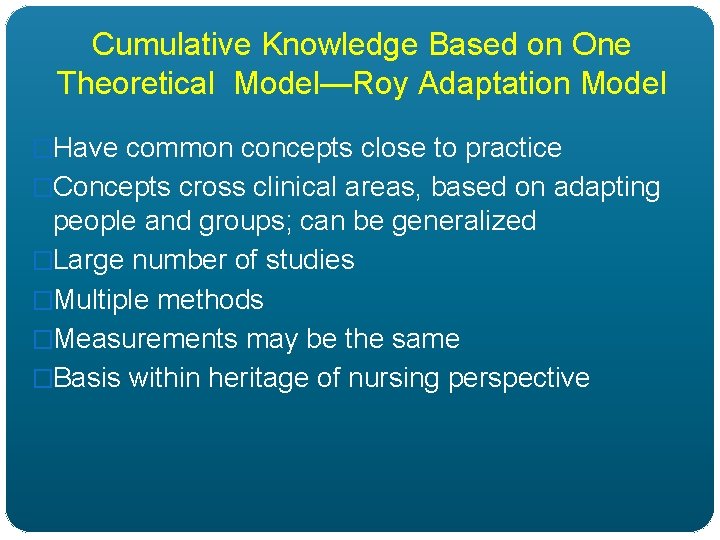 Cumulative Knowledge Based on One Theoretical Model—Roy Adaptation Model

□Have common concepts close to practice
□Concepts cross clinical areas, based on adapting people and groups; can be generalized
□Large number of studies
□Multiple methods
□Measurements may be the same
□Basis within heritage of nursing perspective